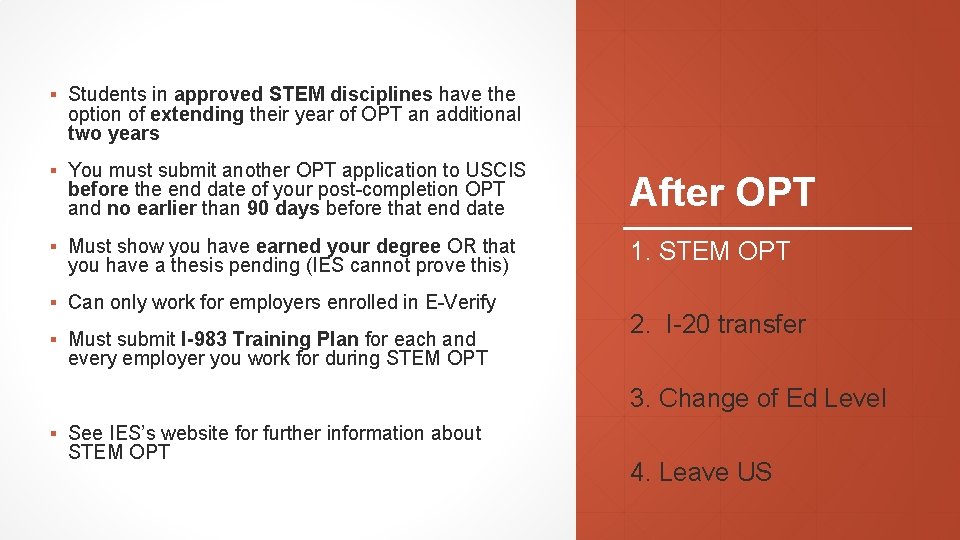 ▪ Students in approved STEM disciplines have the option of extending their year of OPT an additional two years

▪ You must submit another OPT application to USCIS before the end date of your post-completion OPT and no earlier than 90 days before that end date

▪ Must show you have earned your degree OR that you have a thesis pending (IES cannot prove this)

▪ Can only work for employers enrolled in E-Verify

▪ Must submit I-983 Training Plan for each and every employer you work for during STEM OPT

▪ See IES's website for further information about STEM OPT

After OPT

1. STEM OPT

2. I-20 transfer

3. Change of Ed Level

4. Leave US